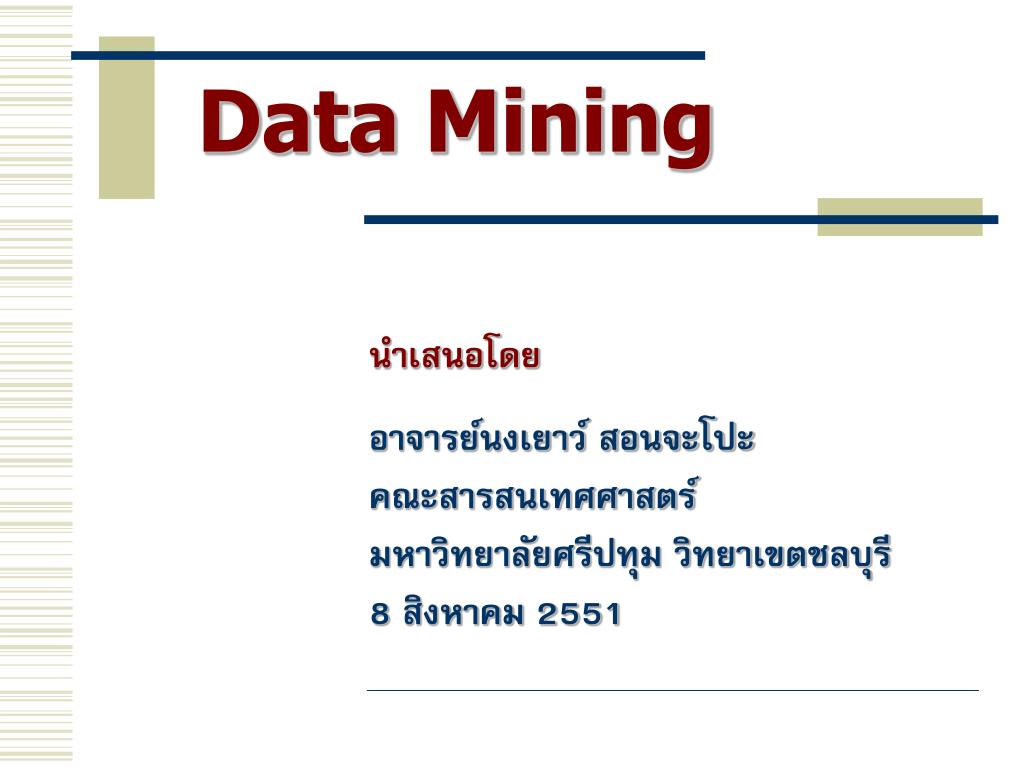 Data Mining

นำเสนอโดย

อาจารย์นงเยาว์ สอนจะโปะ
คณะสารสนเทศศาสตร์
มหาวิทยาลัยศรีปทุม วิทยาเขตชลบุรี
8 สิงหาคม 2551